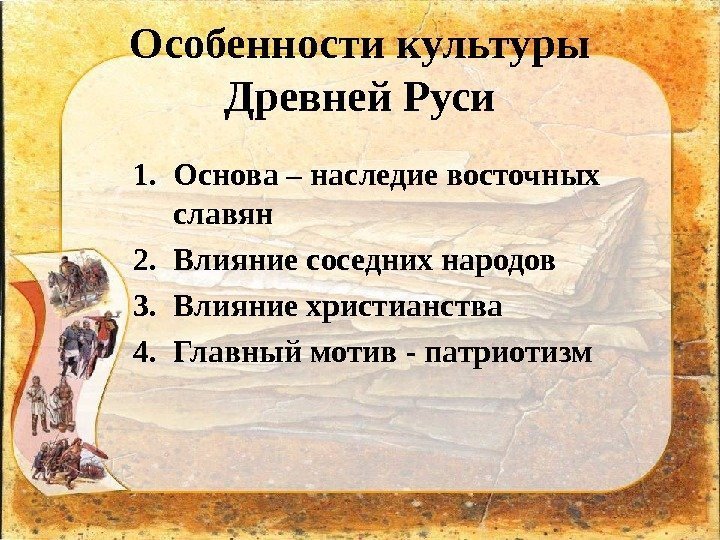 Особенности культуры Древней Руси

1. Основа – наследие восточных славян
2. Влияние соседних народов
3. Влияние христианства
4. Главный мотив - патриотизм